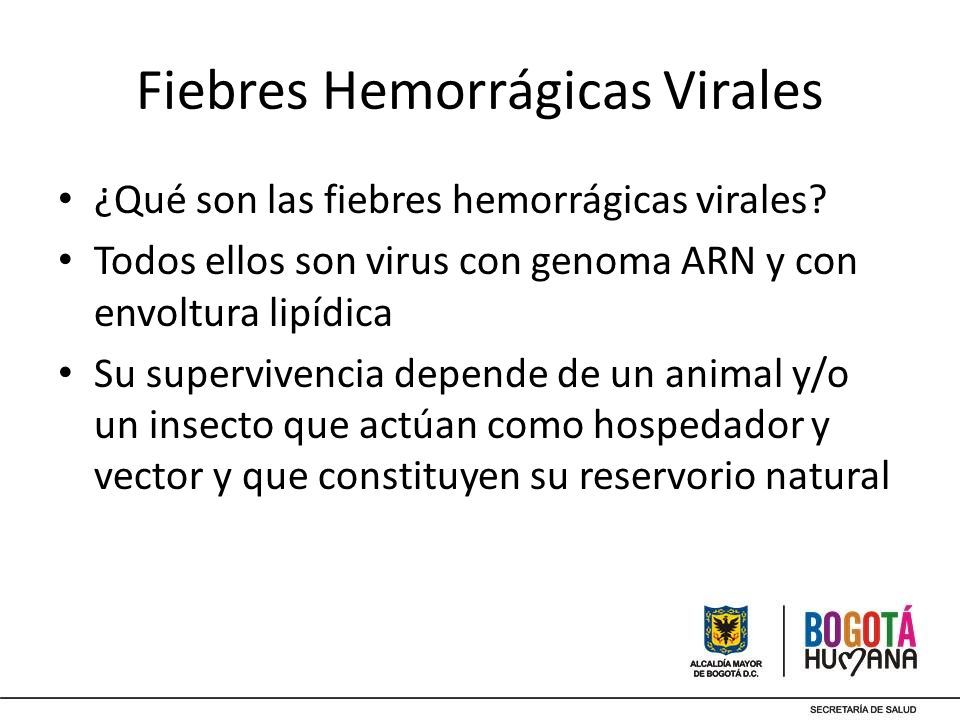 Fiebres Hemorrágicas Virales

• ¿Qué son las fiebres hemorrágicas virales?
• Todos ellos son virus con genoma ARN y con envoltura lipídica
• Su supervivencia depende de un animal y/o un insecto que actúan como hospedador y vector y que constituyen su reservorio natural

ALCALDÍA MAYOR DE BOGOTÁ D.C.

BOGOTÁ HUMANA

SECRETARÍA DE SALUD